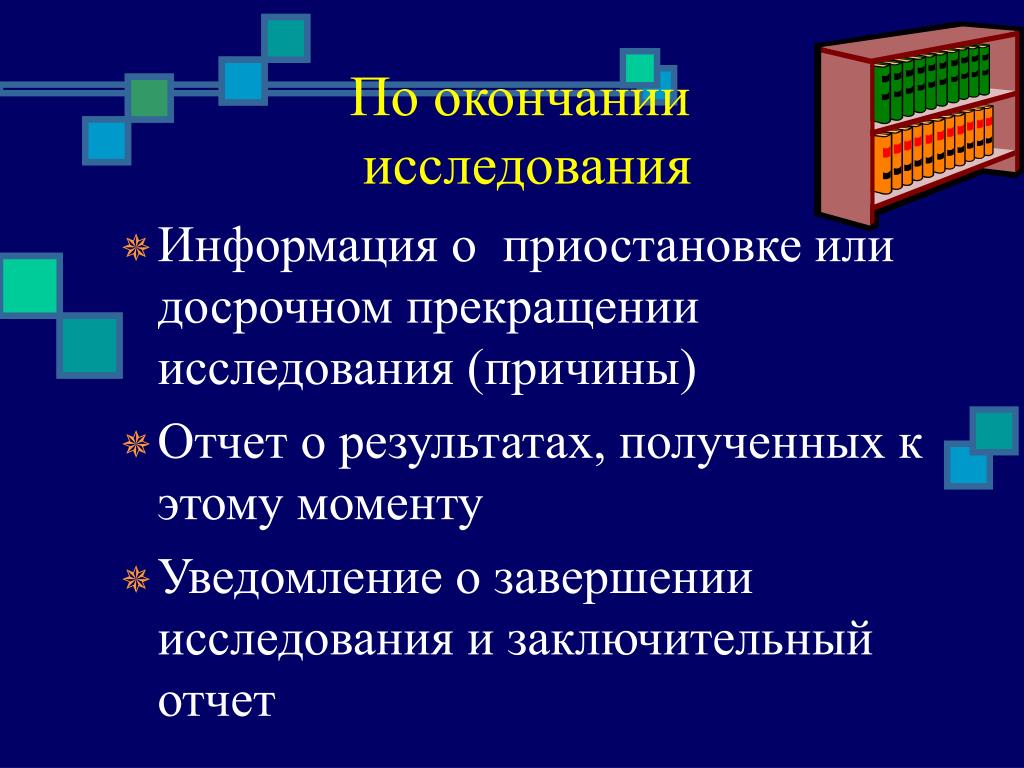 По окончании исследования

Информация о приостановке или досрочном прекращении исследования (причины)

Отчет о результатах, полученных к этому моменту

Уведомление о завершении исследования и заключительный отчет